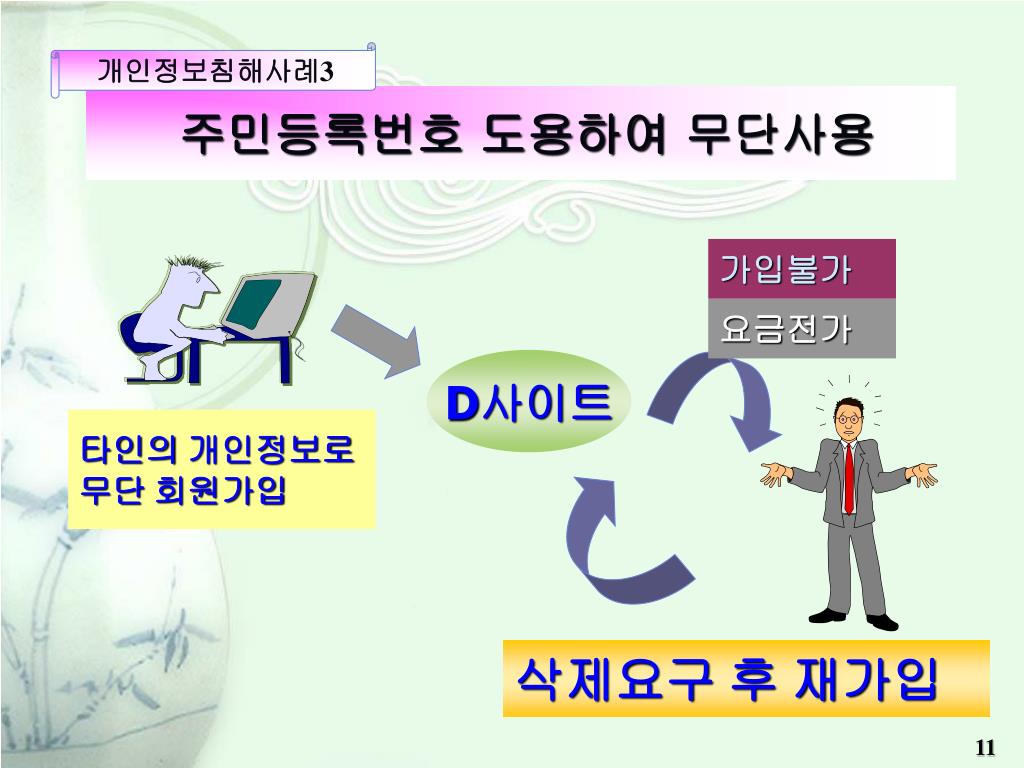 개인정보침해사례3

주민등록번호 도용하여 무단사용

가입불가

요금전가

D사이트

타인의 개인정보로 무단 회원가입

삭제요구 후 재가입

11